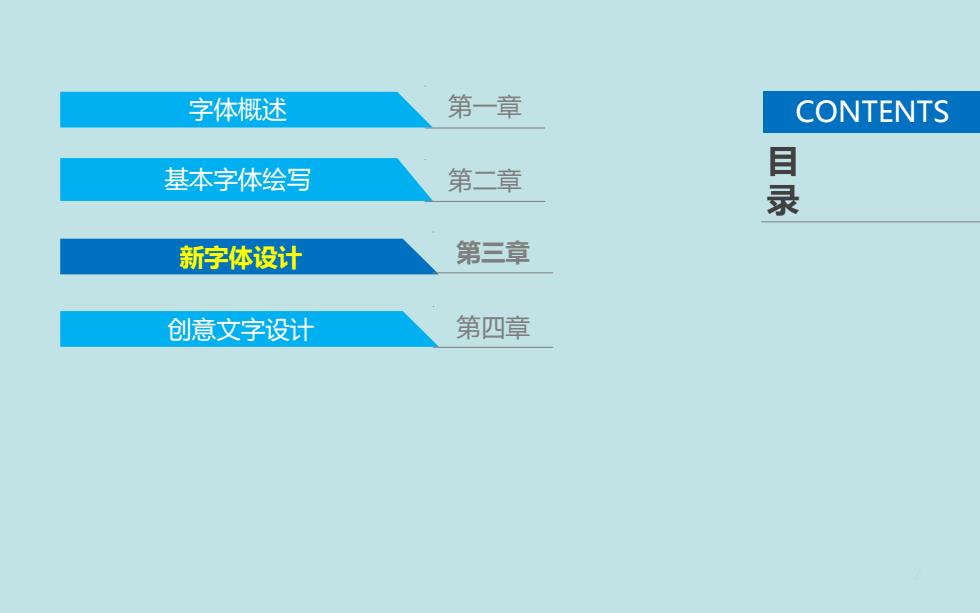 字体概述 第一章

基本字体绘写 第二章

新字体设计 第三章

创意文字设计 第四章

CONTENTS

目录